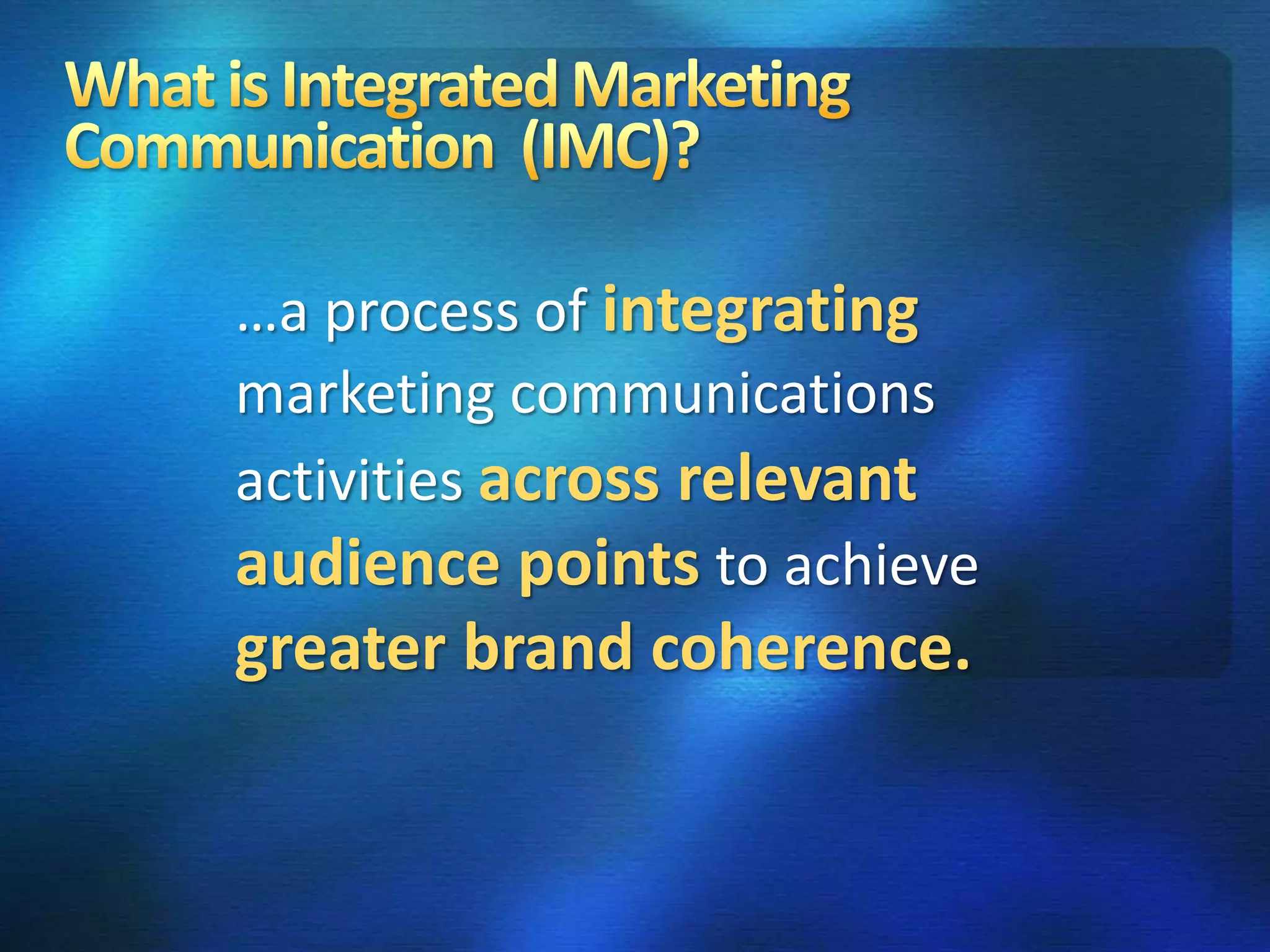 What is Integrated Marketing Communication (IMC)?

…a process of integrating marketing communications activities across relevant audience points to achieve greater brand coherence.